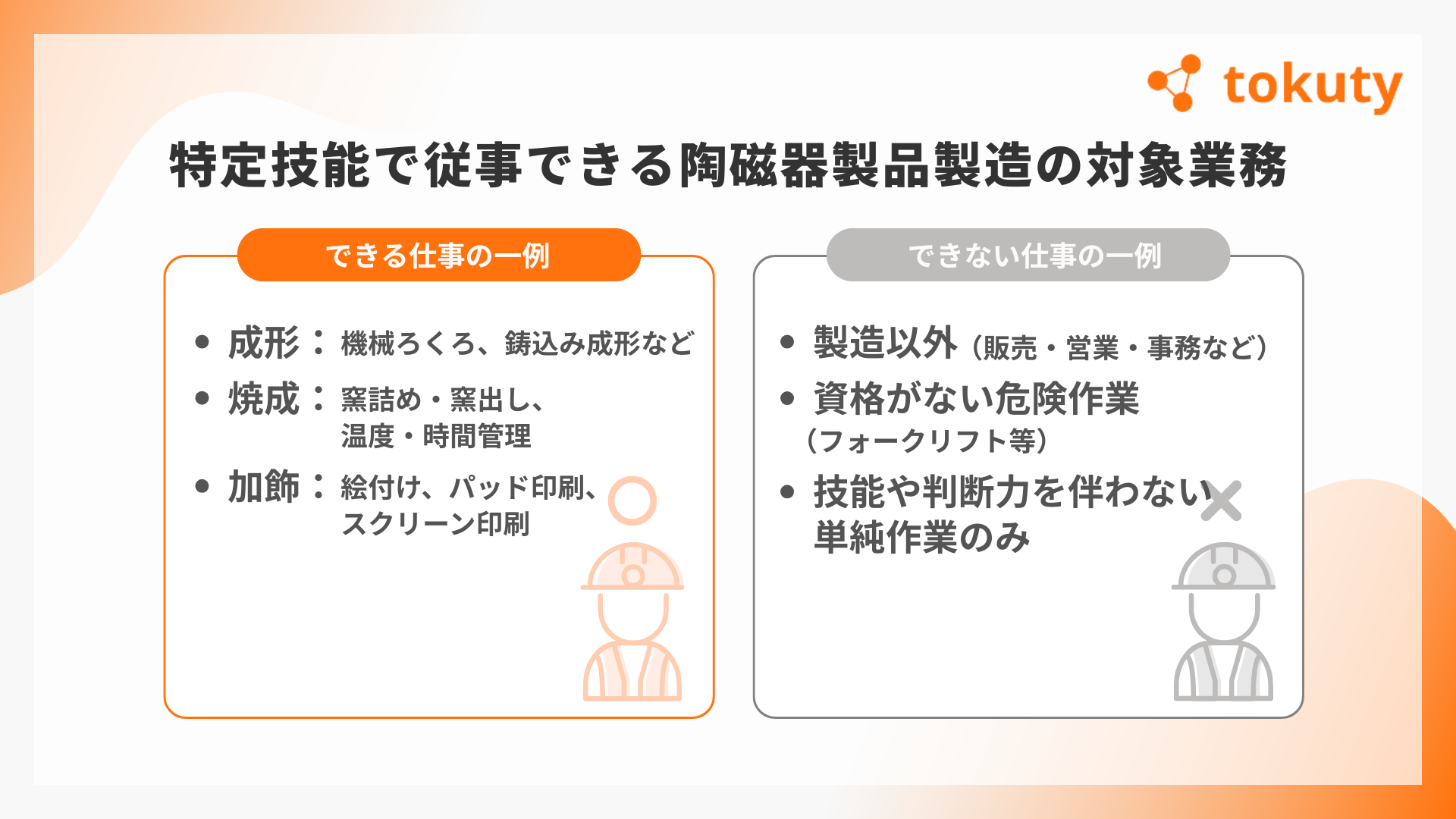 tokuty

特定技能で従事できる陶磁器製品製造の対象業務

できる仕事の一例

• 成形：機械ろくろ、鋳込み成形など

• 焼成：窯詰め・窯出し、温度・時間管理

• 加飾：絵付け、パッド印刷、スクリーン印刷

できない仕事の一例

• 製造以外（販売・営業・事務など）

• 資格がない危険作業（フォークリフト等）

• 技能や判断力を伴わない単純作業のみ